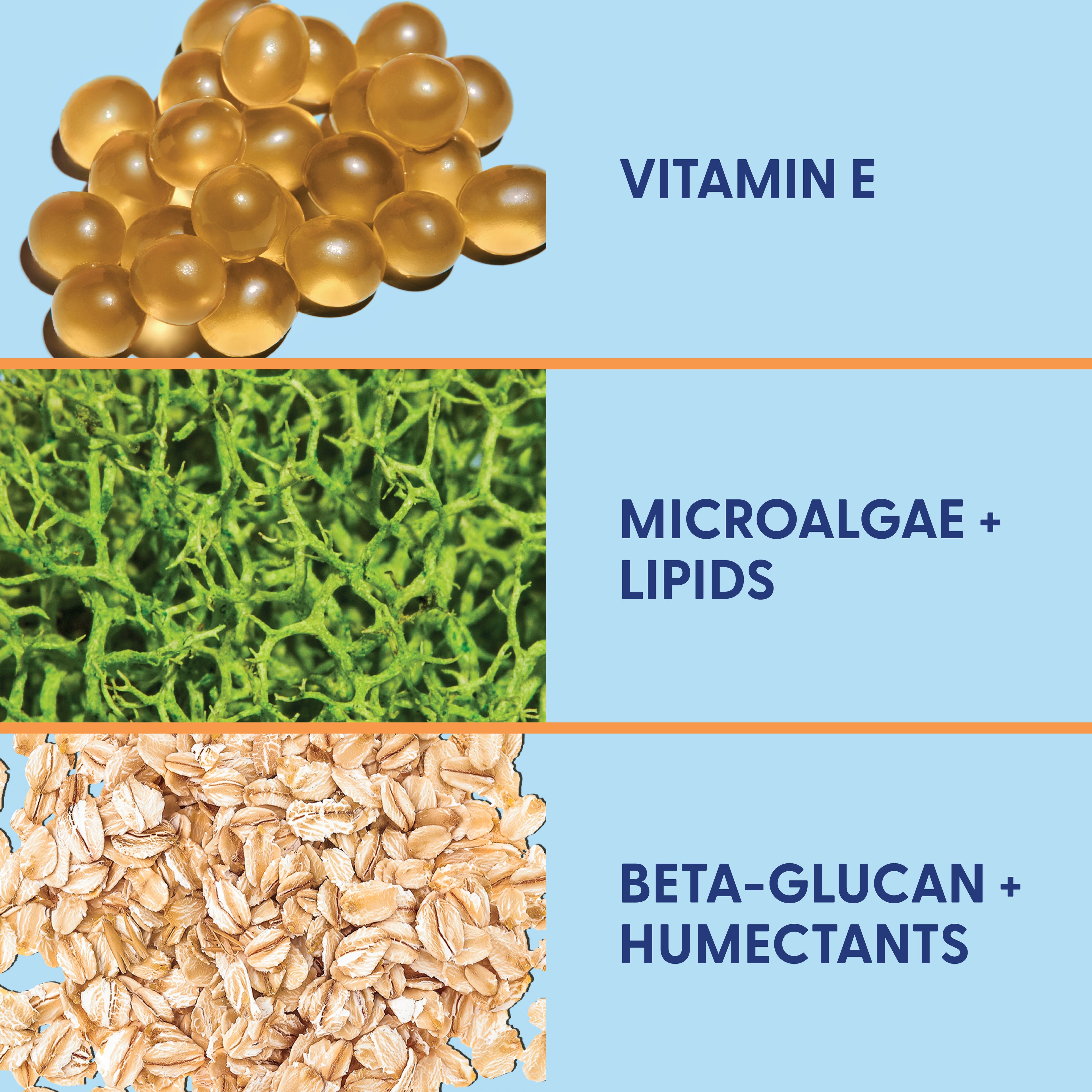 VITAMIN E

MICROALGAE + LIPIDS

BETA-GLUCAN + HUMECTANTS